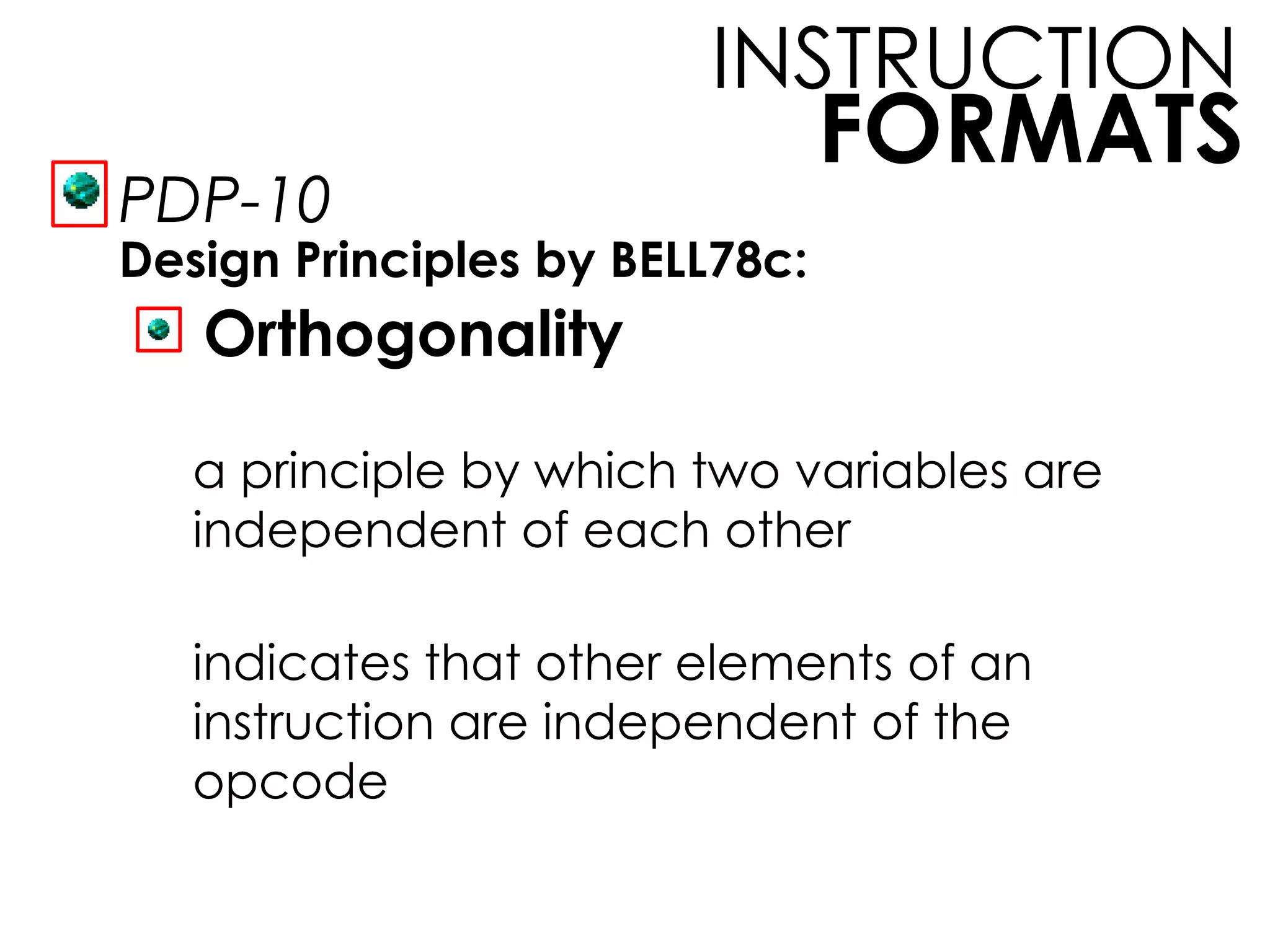 INSTRUCTION
FORMATS

PDP-10
Design Principles by BELL78c:

Orthogonality

a principle by which two variables are independent of each other

indicates that other elements of an instruction are independent of the opcode